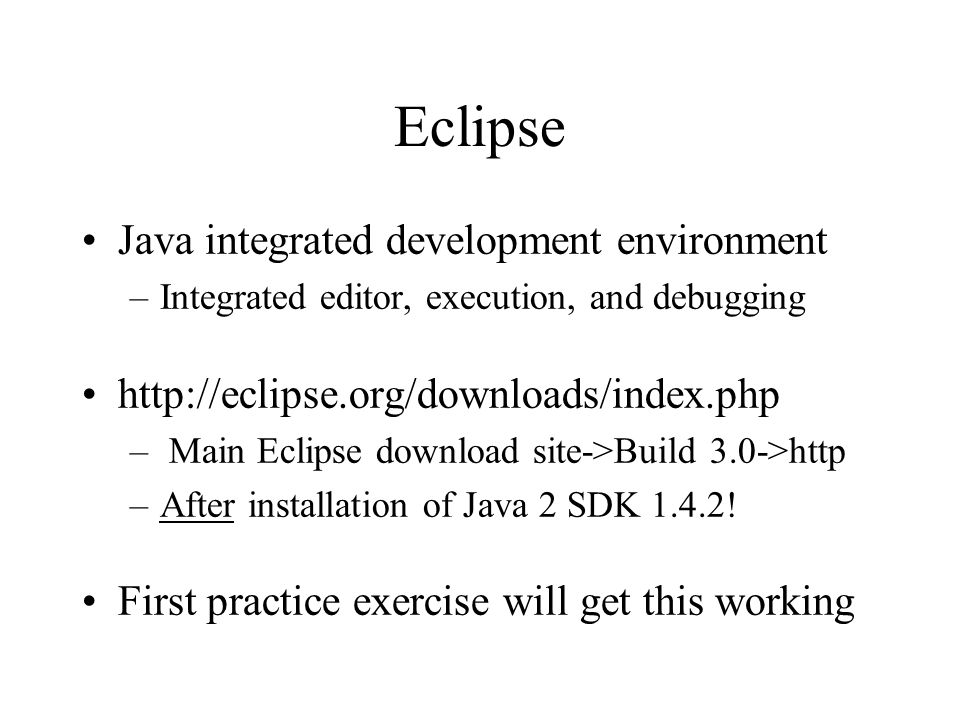 Eclipse

• Java integrated development environment
– Integrated editor, execution, and debugging

• http://eclipse.org/downloads/index.php
– Main Eclipse download site->Build 3.0->http
– After installation of Java 2 SDK 1.4.2!

• First practice exercise will get this working